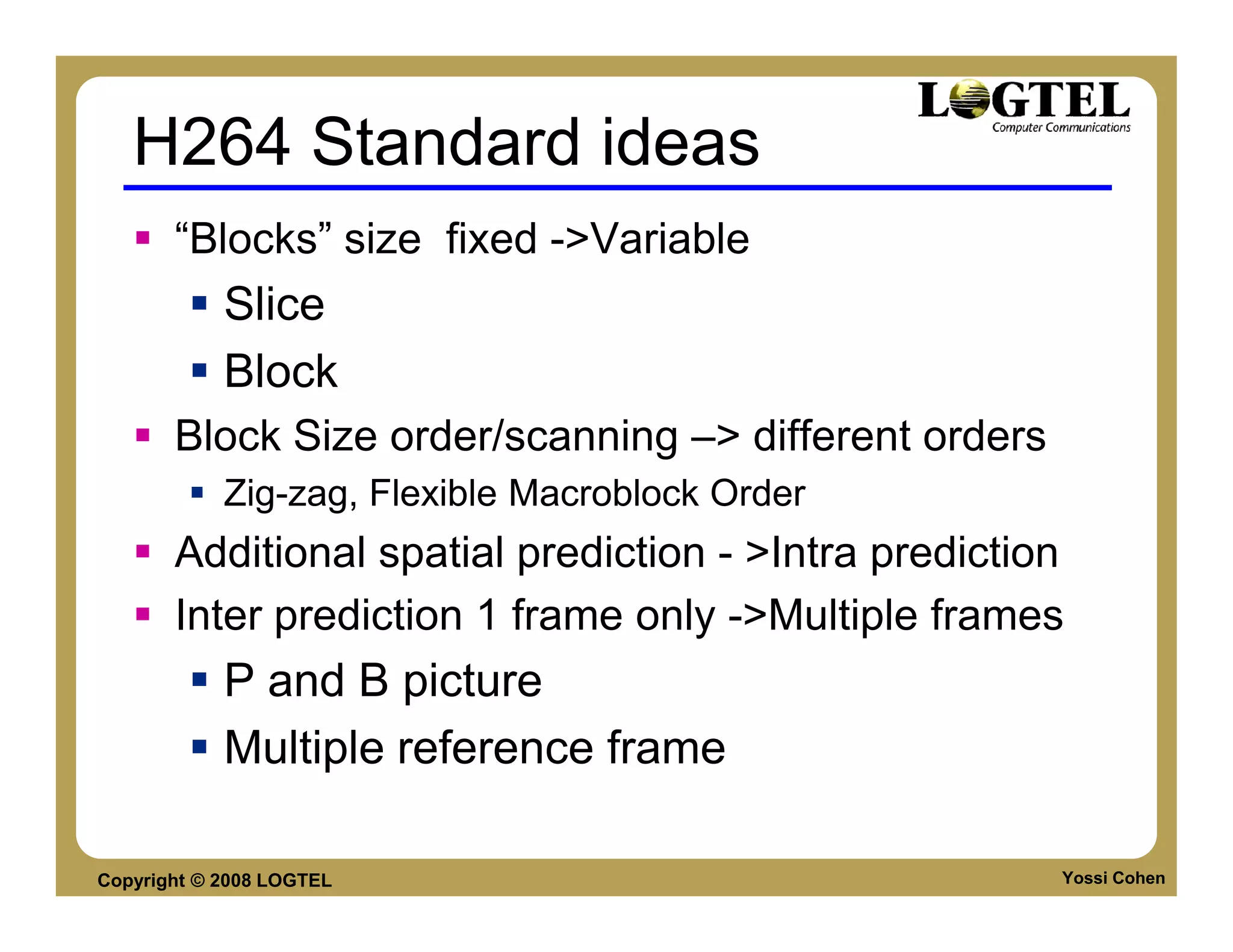 LOGTEL
Computer Communications

H264 Standard ideas

- “Blocks” size fixed ->Variable
  - Slice
  - Block
- Block Size order/scanning –> different orders
  - Zig-zag, Flexible Macroblock Order
- Additional spatial prediction - >Intra prediction
- Inter prediction 1 frame only ->Multiple frames
  - P and B picture
  - Multiple reference frame

Copyright © 2008 LOGTEL

Yossi Cohen